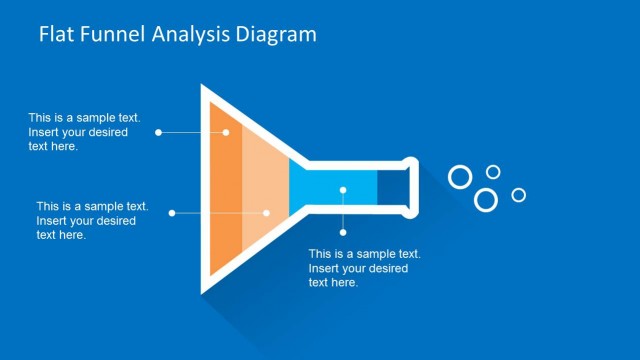 Flat Funnel Analysis Diagram

This is a sample text. Insert your desired text here.

This is a sample text. Insert your desired text here.

This is a sample text. Insert your desired text here.